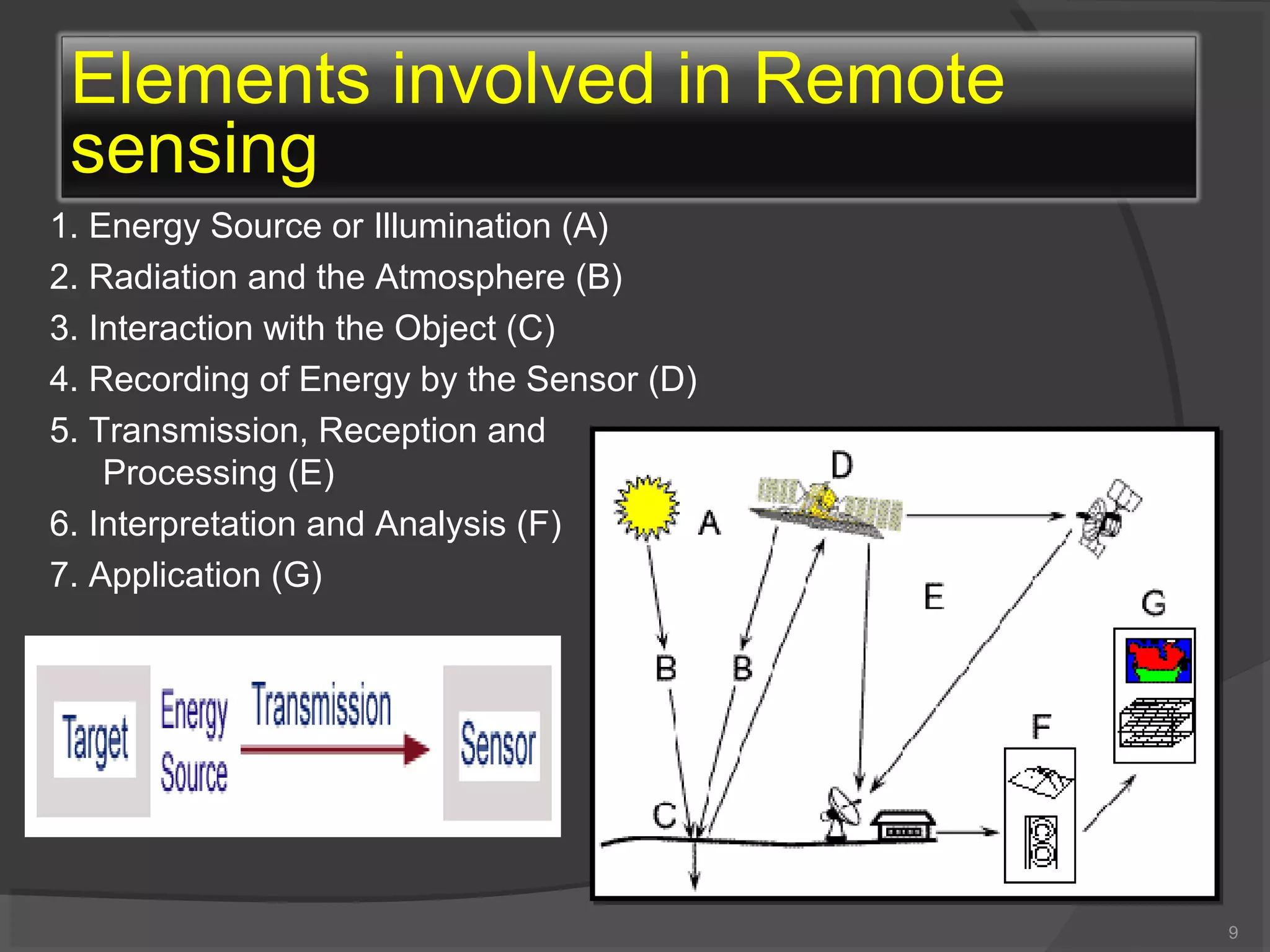 Elements involved in Remote sensing

1. Energy Source or Illumination (A)
2. Radiation and the Atmosphere (B)
3. Interaction with the Object (C)
4. Recording of Energy by the Sensor (D)
5. Transmission, Reception and Processing (E)
6. Interpretation and Analysis (F)
7. Application (G)

Target
Energy Source
Transmission
Sensor

D
A
E
G
B
B
F
C

9